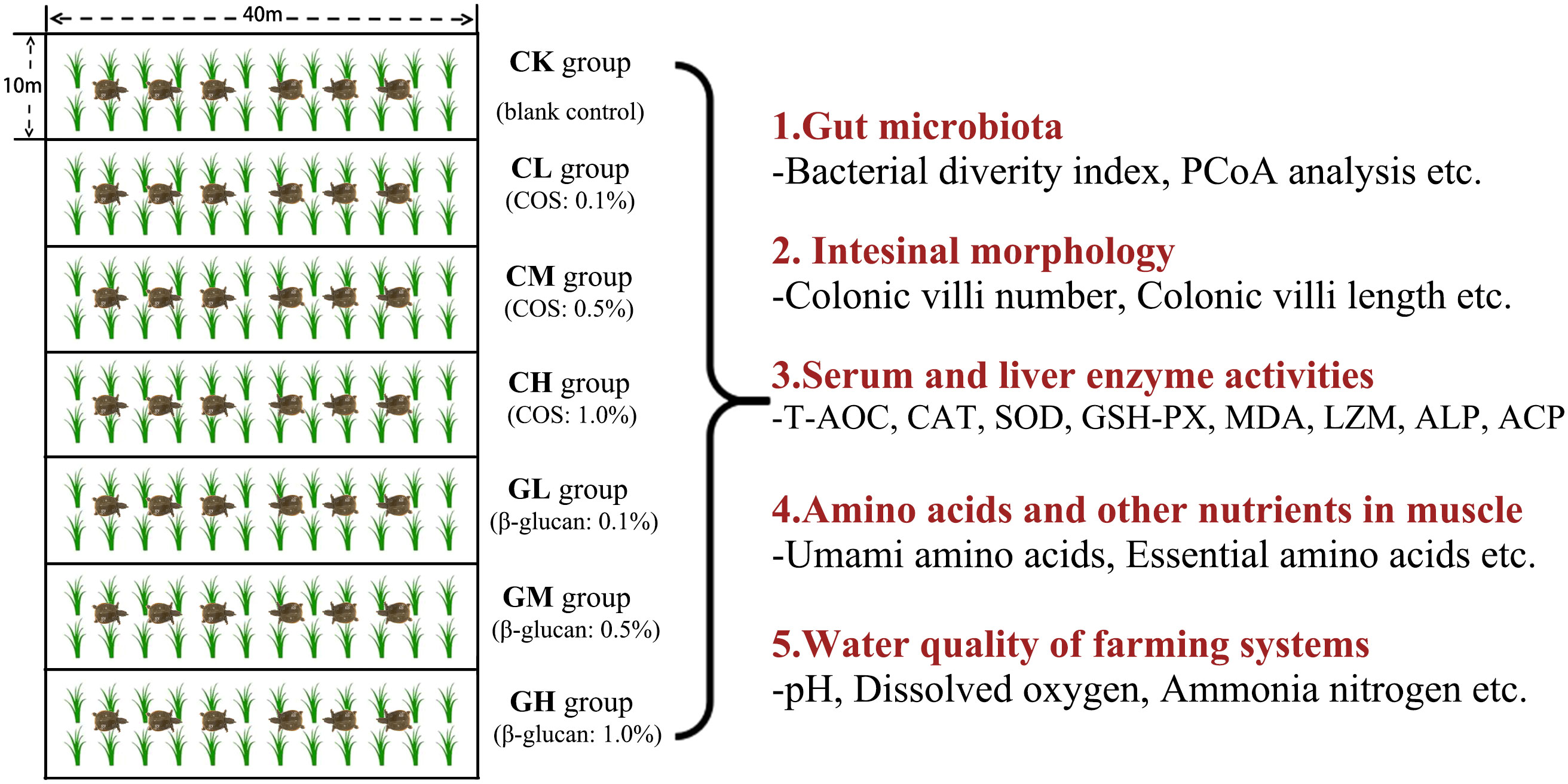 40m

10m

CK group
(blank control)

CL group
(COS: 0.1%)

CM group
(COS: 0.5%)

CH group
(COS: 1.0%)

GL group
(β-glucan: 0.1%)

GM group
(β-glucan: 0.5%)

GH group
(β-glucan: 1.0%)

1.Gut microbiota
-Bacterial diverity index, PCoA analysis etc.

2. Intesinal morphology
-Colonic villi number, Colonic villi length etc.

3.Serum and liver enzyme activities
-T-AOC, CAT, SOD, GSH-PX, MDA, LZM, ALP, ACP

4.Amino acids and other nutrients in muscle
-Umami amino acids, Essential amino acids etc.

5.Water quality of farming systems
-pH, Dissolved oxygen, Ammonia nitrogen etc.